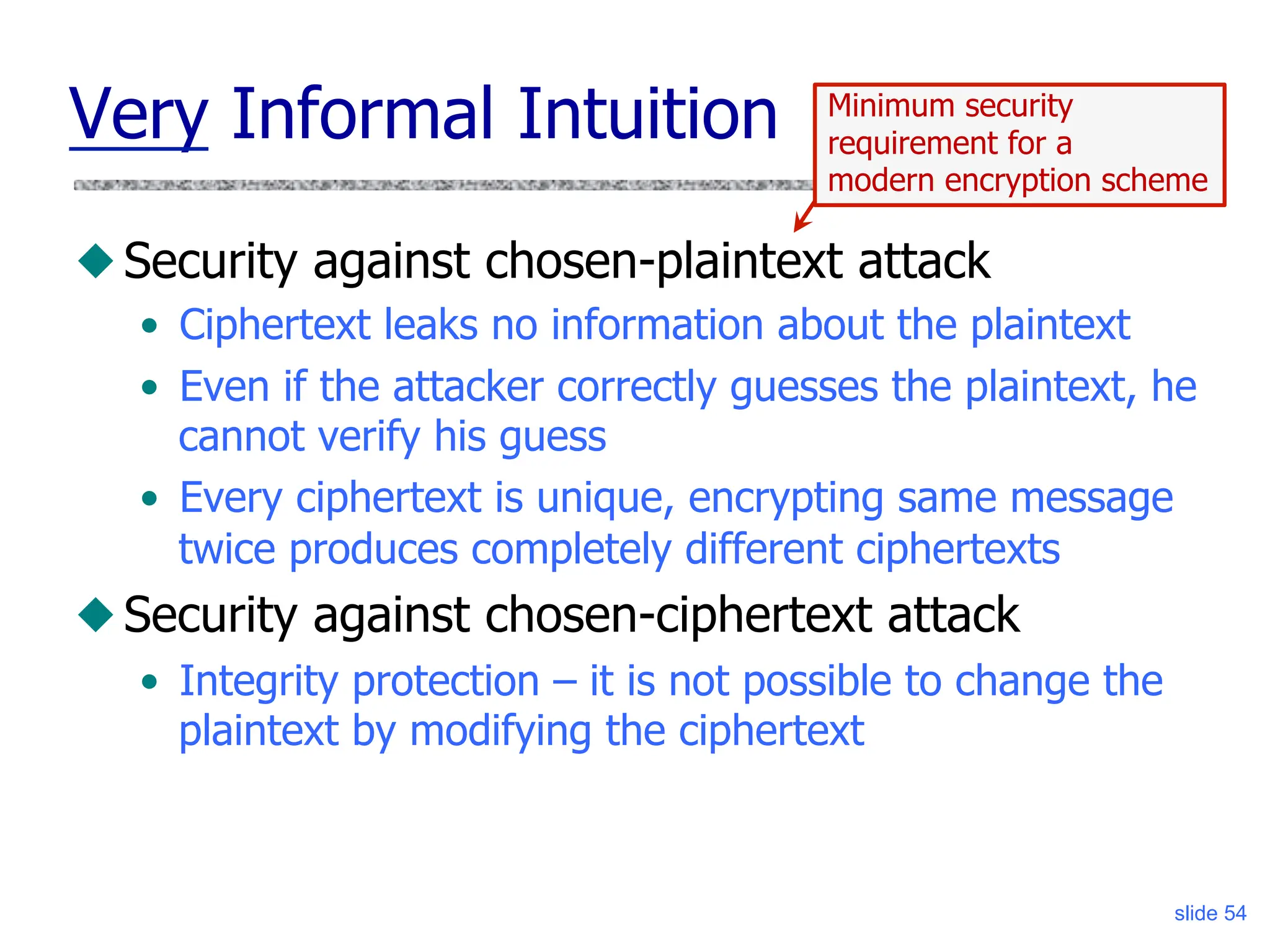 Very Informal Intuition

Minimum security requirement for a modern encryption scheme

◆ Security against chosen-plaintext attack
• Ciphertext leaks no information about the plaintext
• Even if the attacker correctly guesses the plaintext, he cannot verify his guess
• Every ciphertext is unique, encrypting same message twice produces completely different ciphertexts

◆ Security against chosen-ciphertext attack
• Integrity protection – it is not possible to change the plaintext by modifying the ciphertext

slide 54